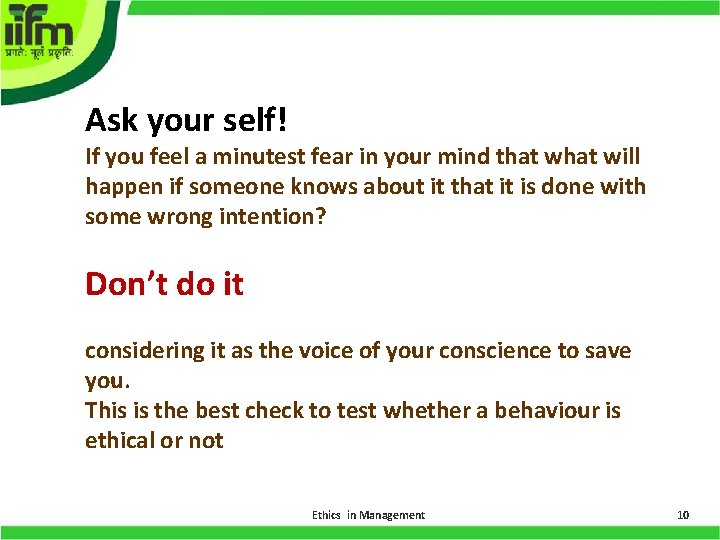 iifm
प्रगतेः मूलं प्रकृतिः

Ask your self!

If you feel a minutest fear in your mind that what will happen if someone knows about it that it is done with some wrong intention?

Don't do it

considering it as the voice of your conscience to save you.
This is the best check to test whether a behaviour is ethical or not

Ethics in Management

10